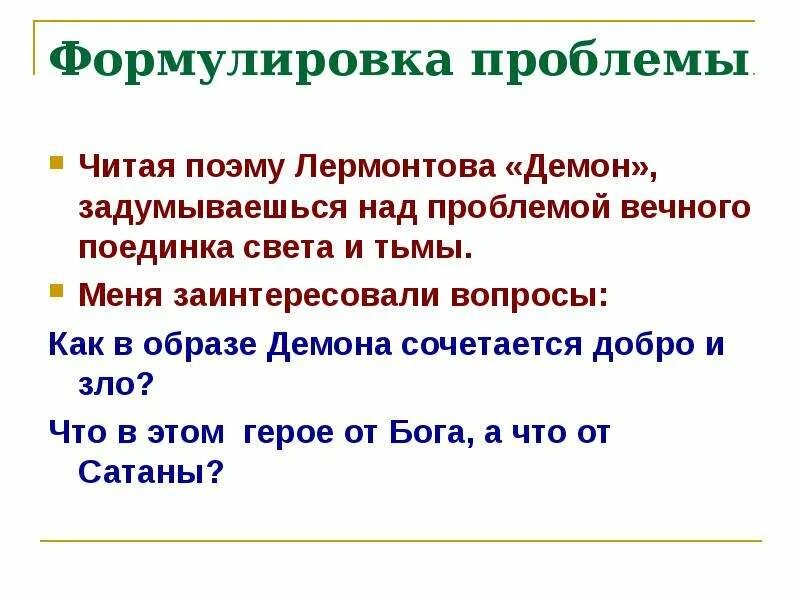 Формулировка проблемы.

Читая поэму Лермонтова «Демон», задумываешься над проблемой вечного поединка света и тьмы.

Меня заинтересовали вопросы:

Как в образе Демона сочетается добро и зло?

Что в этом  герое от Бога, а что от Сатаны?